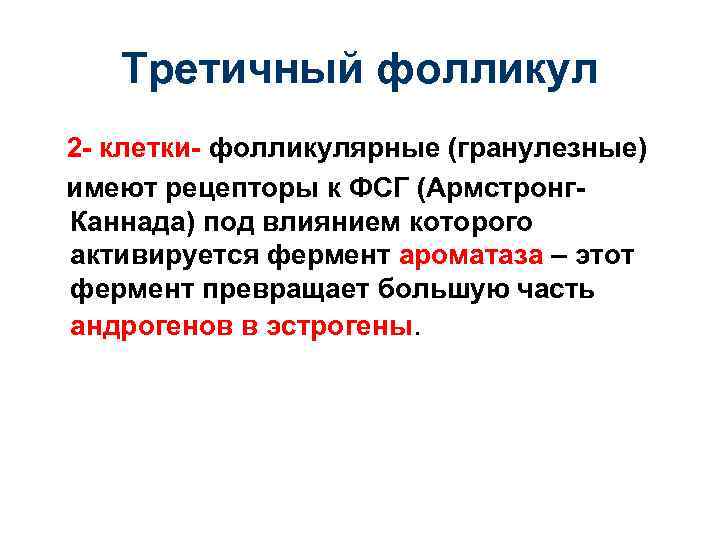 Третичный фолликул

2- клетки- фолликулярные (гранулезные) имеют рецепторы к ФСГ (Армстронг-Каннада) под влиянием которого активируется фермент ароматаза – этот фермент превращает большую часть андрогенов в эстрогены.